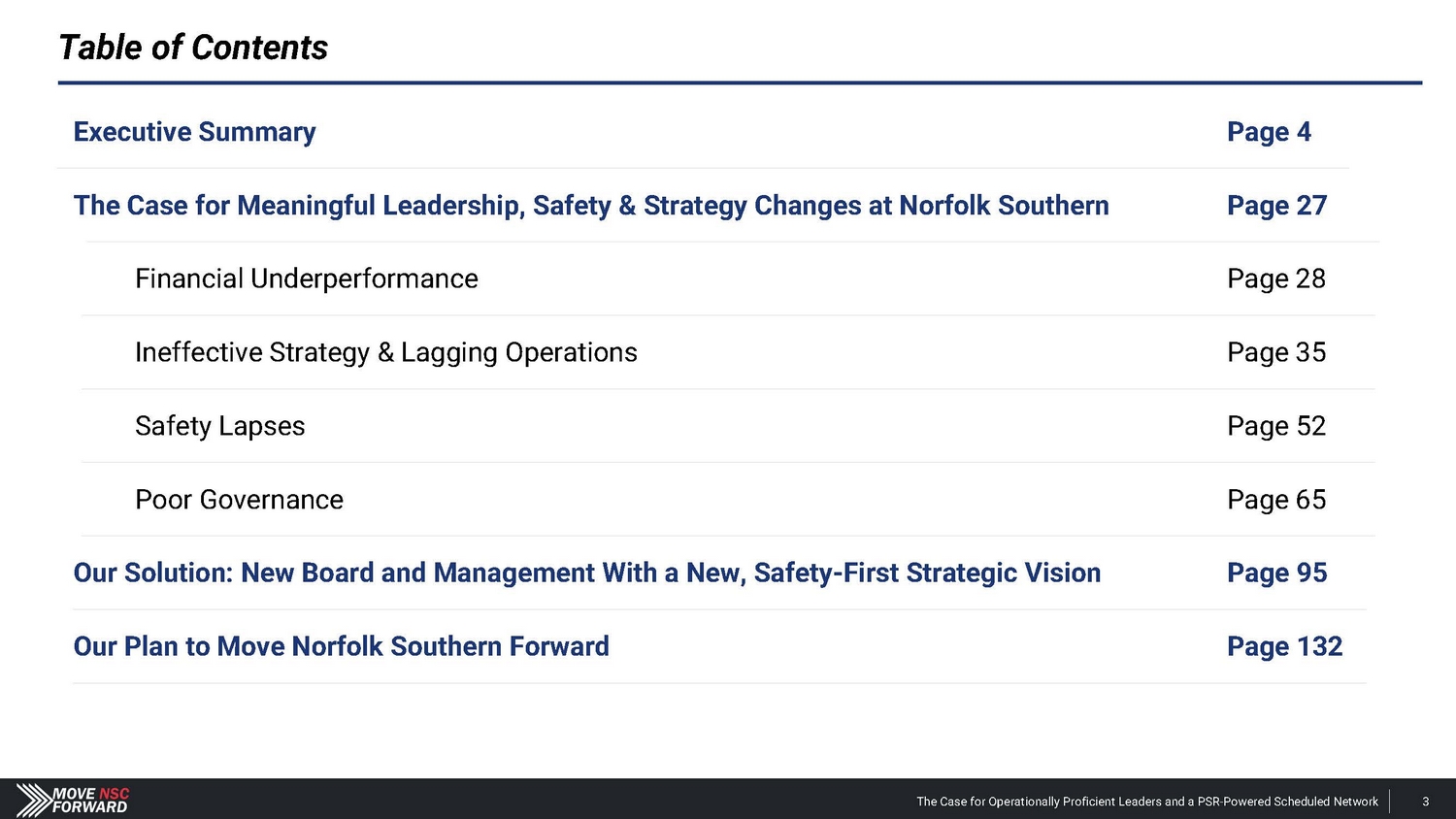 Table of Contents

| | |
|---|---|
| Executive Summary | Page 4 |
| The Case for Meaningful Leadership, Safety & Strategy Changes at Norfolk Southern | Page 27 |
| Financial Underperformance | Page 28 |
| Ineffective Strategy & Lagging Operations | Page 35 |
| Safety Lapses | Page 52 |
| Poor Governance | Page 65 |
| Our Solution: New Board and Management With a New, Safety-First Strategic Vision | Page 95 |
| Our Plan to Move Norfolk Southern Forward | Page 132 |

MOVE NSC FORWARD

The Case for Operationally Proficient Leaders and a PSR-Powered Scheduled Network 3